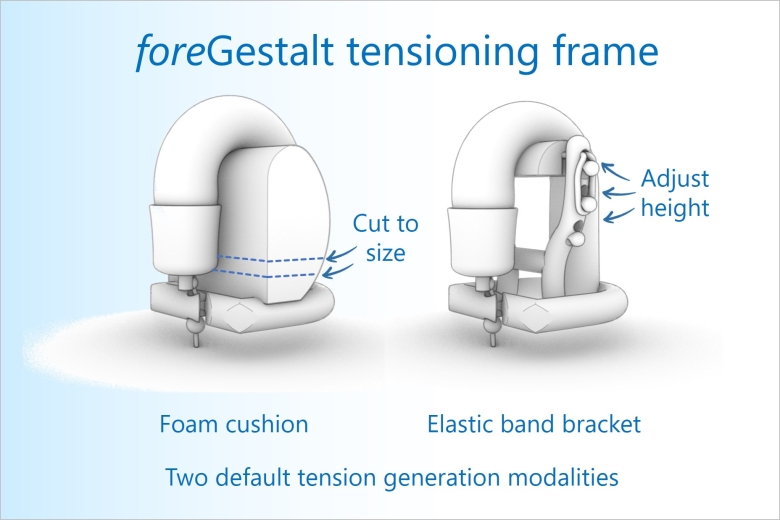 foreGestalt tensioning frame

Cut to size

Adjust height

Foam cushion

Elastic band bracket

Two default tension generation modalities